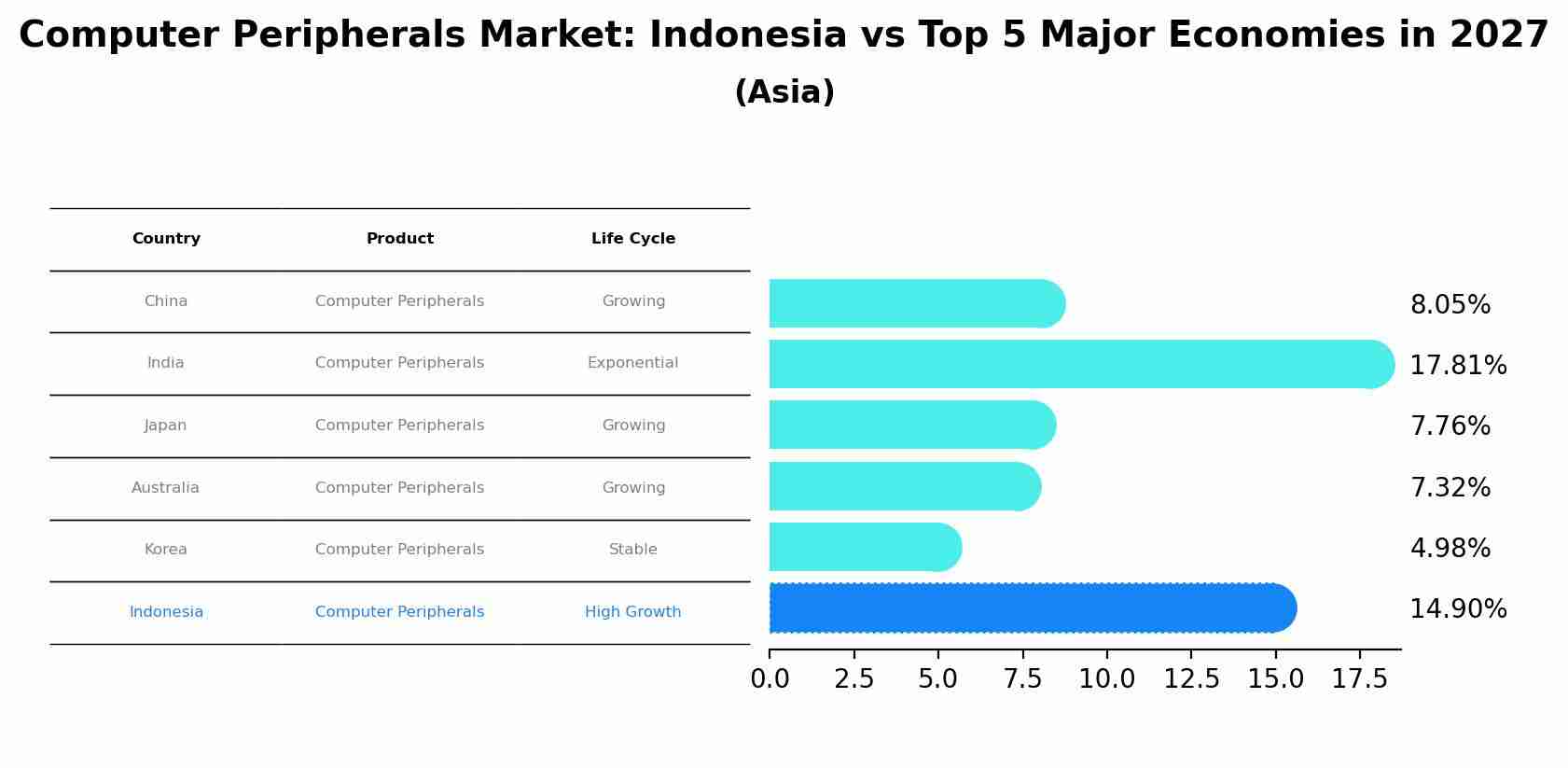 Computer Peripherals Market: Indonesia vs Top 5 Major Economies in 2027
(Asia)

| Country | Product | Life Cycle |
|---|---|---|
| China | Computer Peripherals | Growing |
| India | Computer Peripherals | Exponential |
| Japan | Computer Peripherals | Growing |
| Australia | Computer Peripherals | Growing |
| Korea | Computer Peripherals | Stable |
| Indonesia | Computer Peripherals | High Growth |

8.05%
17.81%
7.76%
7.32%
4.98%
14.90%

0.0 2.5 5.0 7.5 10.0 12.5 15.0 17.5